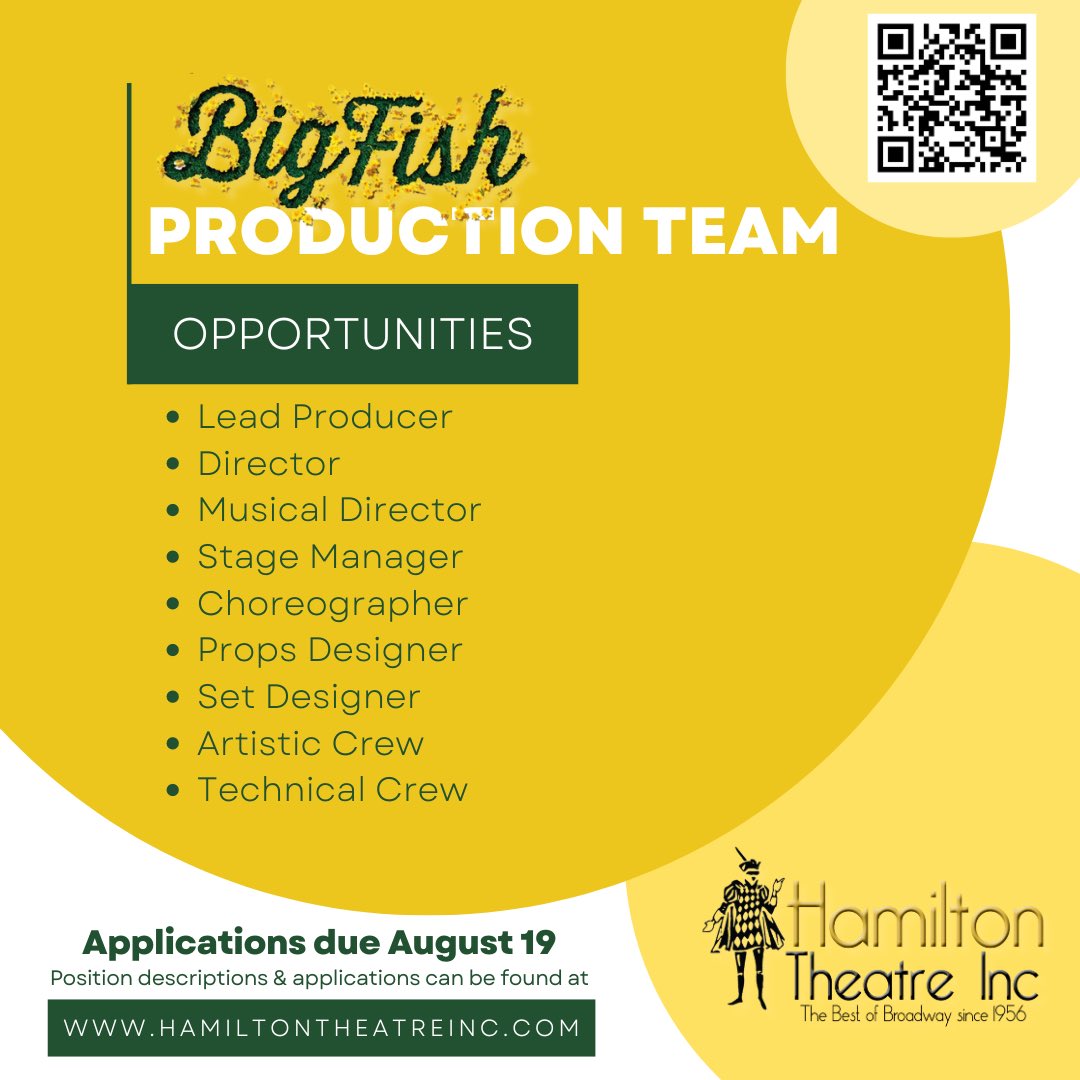 BigFish
PRODUCTION TEAM

OPPORTUNITIES

- Lead Producer
- Director
- Musical Director
- Stage Manager
- Choreographer
- Props Designer
- Set Designer
- Artistic Crew
- Technical Crew

Applications due August 19
Position descriptions & applications can be found at

WWW.HAMILTONTHEATREINC.COM

Hamilton Theatre Inc
The Best of Broadway since 1956